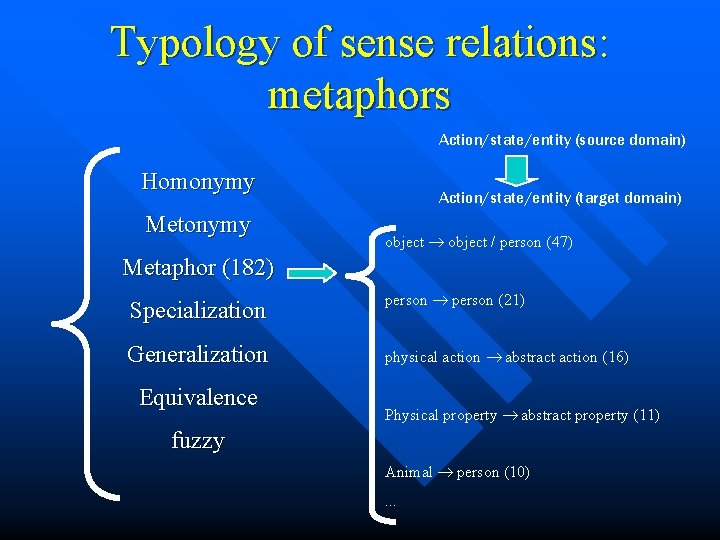 Typology of sense relations: metaphors

Homonymy

Metonymy

Metaphor (182)

Specialization

Generalization

Equivalence

fuzzy

Action/state/entity (source domain)

Action/state/entity (target domain)

object $\rightarrow$ object / person (47)

person $\rightarrow$ person (21)

physical action $\rightarrow$ abstract action (16)

Physical property $\rightarrow$ abstract property (11)

Animal $\rightarrow$ person (10)

...